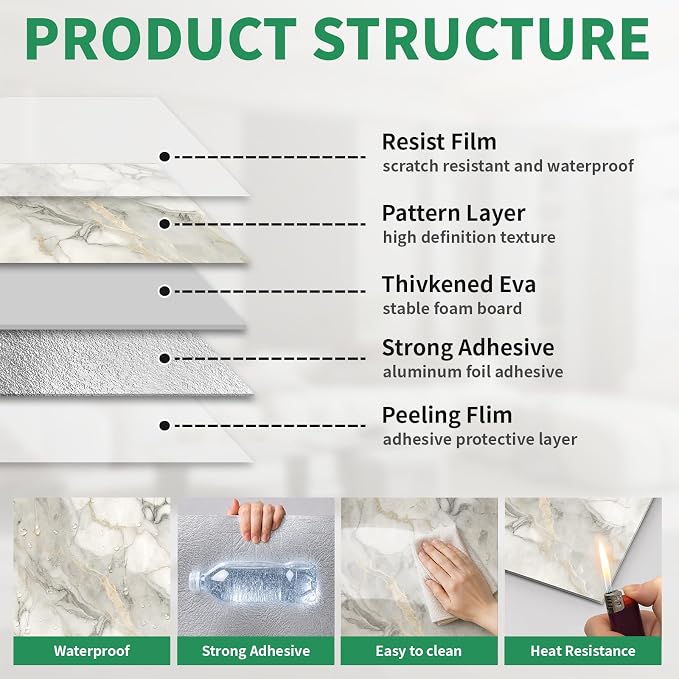 PRODUCT STRUCTURE

Resist Film
scratch resistant and waterproof

Pattern Layer
high definition texture

Thivkened Eva
stable foam board

Strong Adhesive
aluminum foil adhesive

Peeling Flim
adhesive protective layer

Waterproof

Strong Adhesive

Easy to clean

Heat Resistance